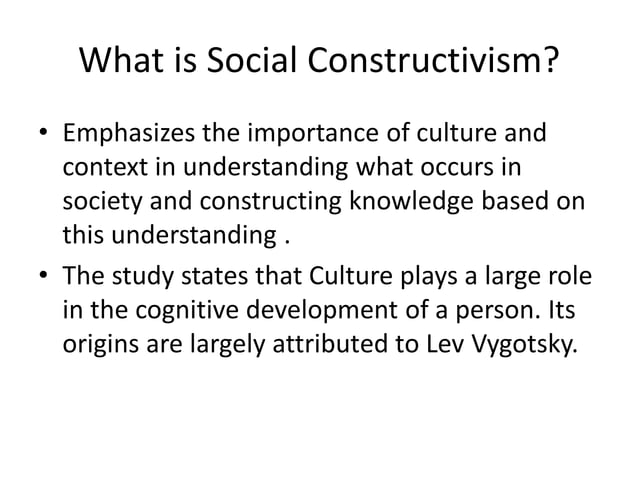 What is Social Constructivism?

• Emphasizes the importance of culture and context in understanding what occurs in society and constructing knowledge based on this understanding .

• The study states that Culture plays a large role in the cognitive development of a person. Its origins are largely attributed to Lev Vygotsky.